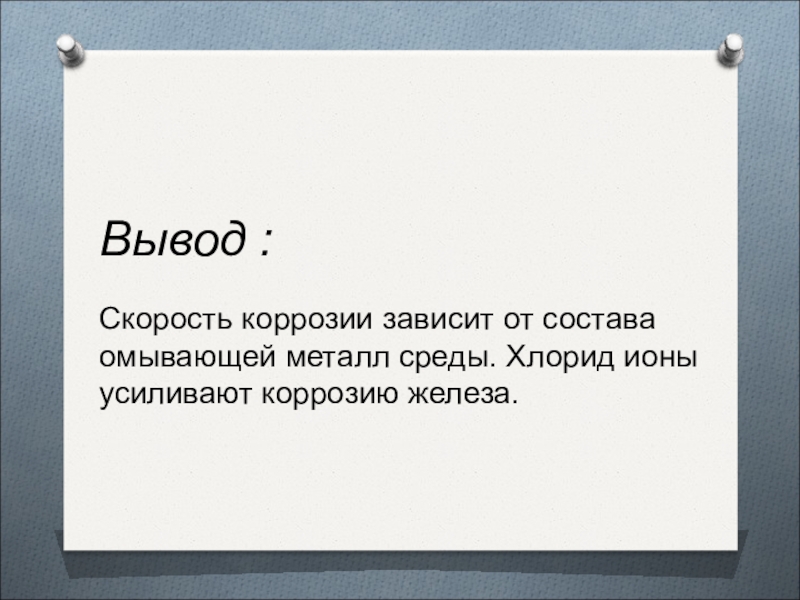 Вывод :

Скорость коррозии зависит от состава омывающей металл среды. Хлорид ионы усиливают коррозию железа.